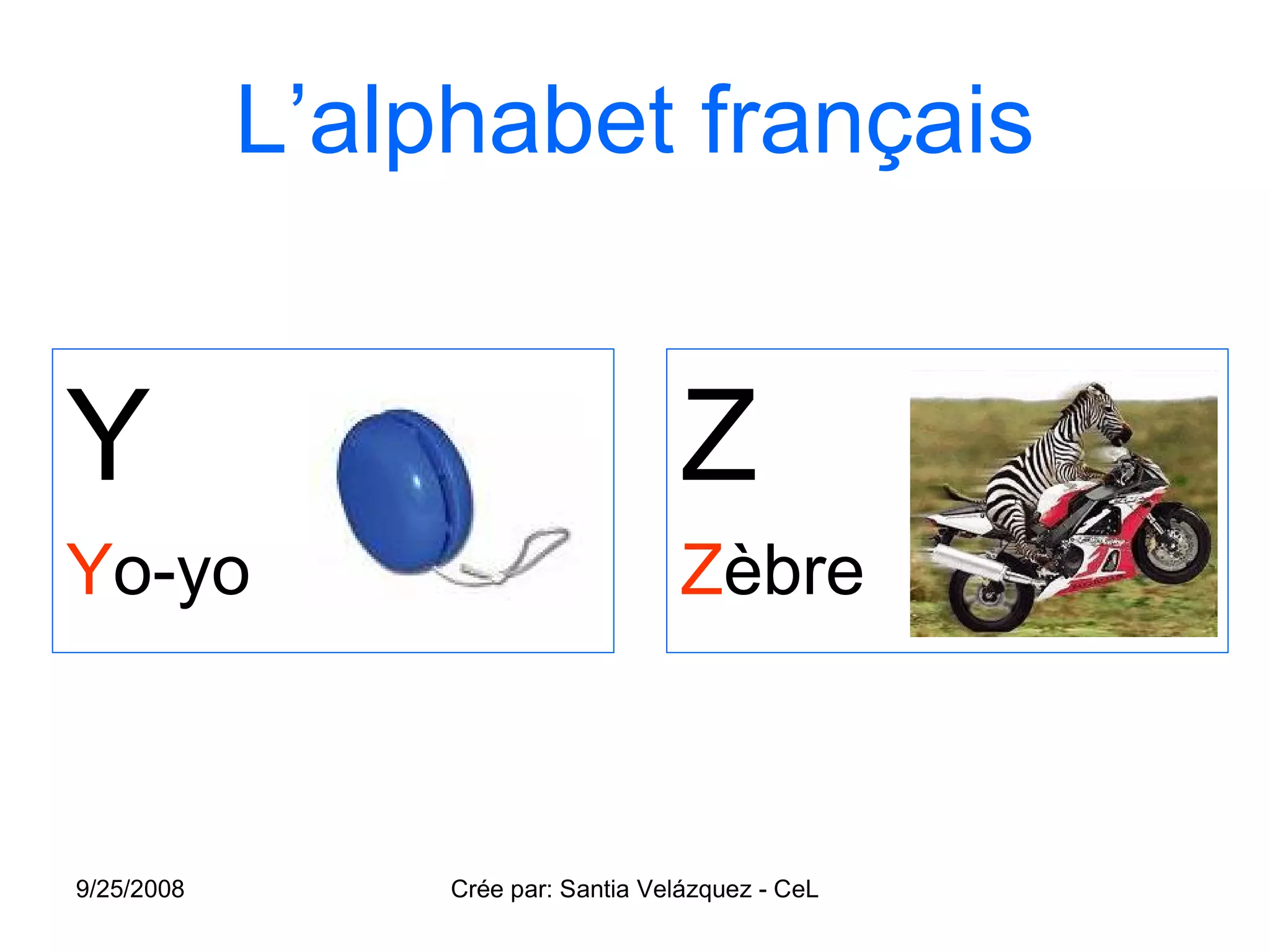 L’alphabet français

Y

Yo-yo

Z

Zèbre

9/25/2008

Crée par: Santia Velázquez - CeL